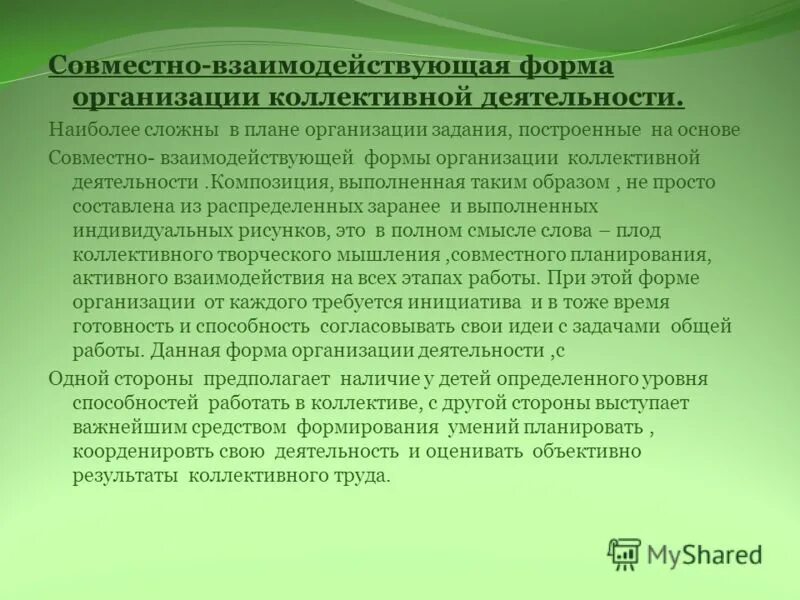 Совместно-взаимодействующая форма организации коллективной деятельности.

Наиболее сложны в плане организации задания, построенные на основе

Совместно- взаимодействующей формы организации коллективной деятельности .Композиция, выполненная таким образом , не просто составлена из распределенных заранее и выполненных индивидуальных рисунков, это в полном смысле слова – плод коллективного творческого мышления ,совместного планирования, активного взаимодействия на всех этапах работы. При этой форме организации от каждого требуется инициатива и в тоже время готовность и способность согласовывать свои идеи с задачами общей работы. Данная форма организации деятельности ,с

Одной стороны предполагает наличие у детей определенного уровня способностей работать в коллективе, с другой стороны выступает важнейшим средством формирования умений планировать , коорденировть свою деятельность и оценивать объективно результаты коллективного труда.

MyShared